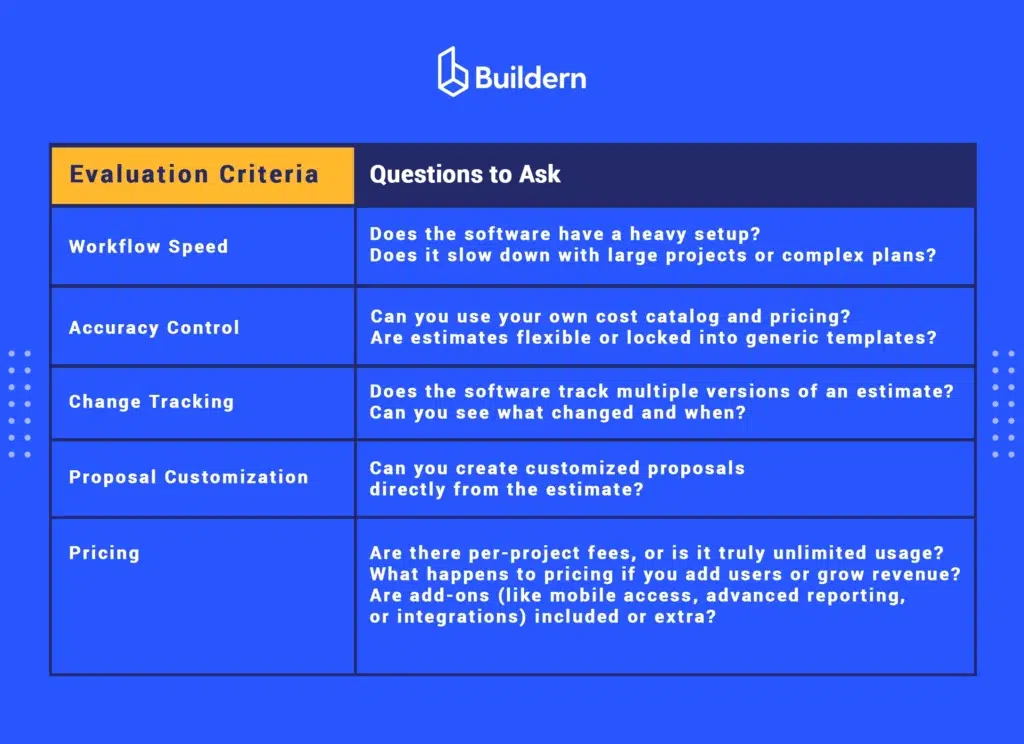 Buildern

| Evaluation Criteria | Questions to Ask |
|---|---|
| Workflow Speed | Does the software have a heavy setup? Does it slow down with large projects or complex plans? |
| Accuracy Control | Can you use your own cost catalog and pricing? Are estimates flexible or locked into generic templates? |
| Change Tracking | Does the software track multiple versions of an estimate? Can you see what changed and when? |
| Proposal Customization | Can you create customized proposals directly from the estimate? |
| Pricing | Are there per-project fees, or is it truly unlimited usage? What happens to pricing if you add users or grow revenue? Are add-ons (like mobile access, advanced reporting, or integrations) included or extra? |